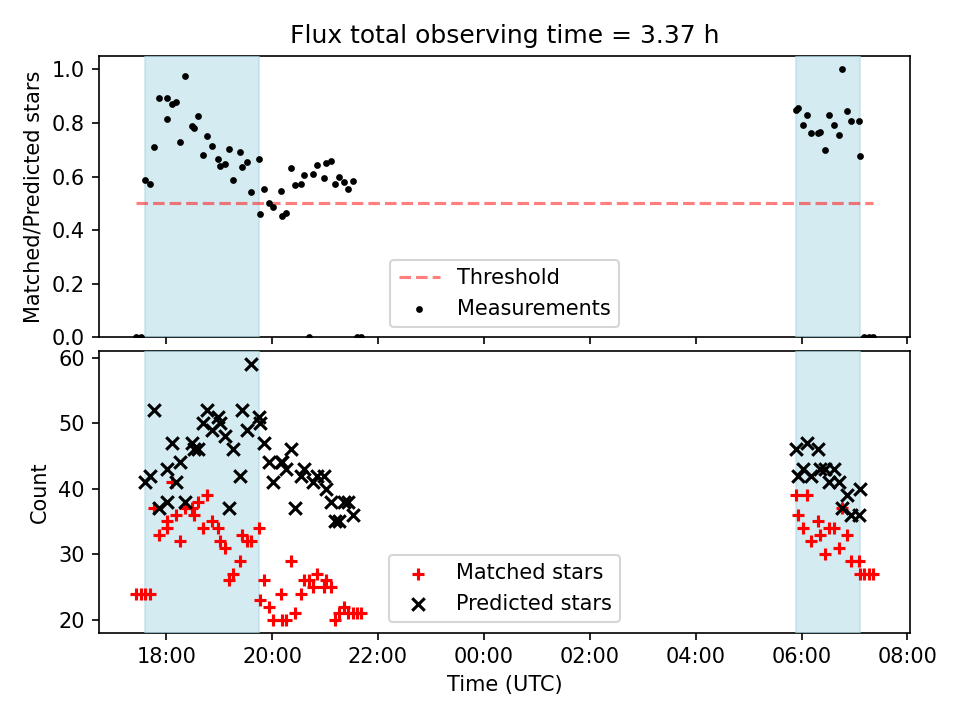 Flux total observing time = 3.37 h

Matched/Predicted stars

1.0
0.8
0.6
0.4
0.2
0.0

Threshold
Measurements

Count

60
50
40
30
20

Matched stars
Predicted stars

18:00
20:00
22:00
00:00
02:00
04:00
06:00
08:00

Time (UTC)